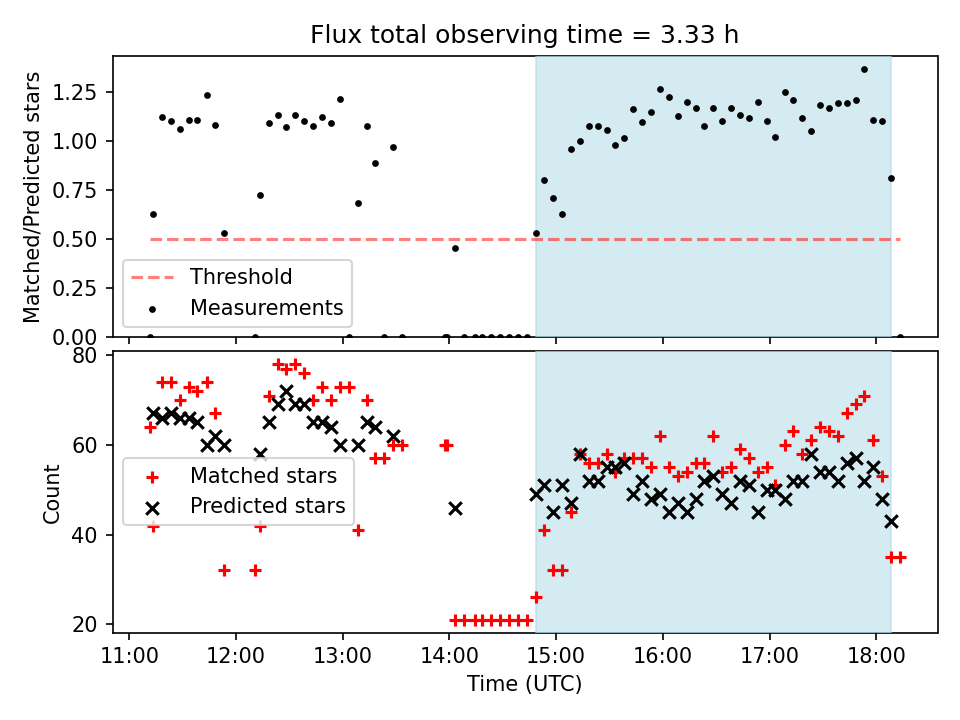 Flux total observing time = 3.33 h

Matched/Predicted stars

1.25
1.00
0.75
0.50
0.25
0.00

Threshold
Measurements

Count

80
60
40
20

Matched stars
Predicted stars

11:00
12:00
13:00
14:00
15:00
16:00
17:00
18:00

Time (UTC)